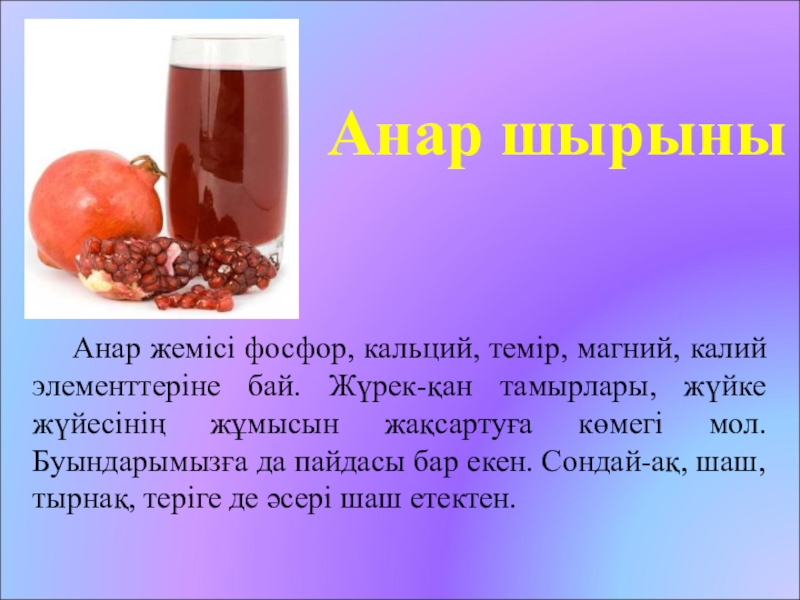 Анар шырыны

Анар жемісі фосфор, кальций, темір, магний, калий элементтеріне бай. Жүрек-қан тамырлары, жүйке жүйесінің жұмысын жақсартуға көмегі мол. Буындарымызға да пайдасы бар екен. Сондай-ақ, шаш, тырнақ, теріге де әсері шаш етектен.